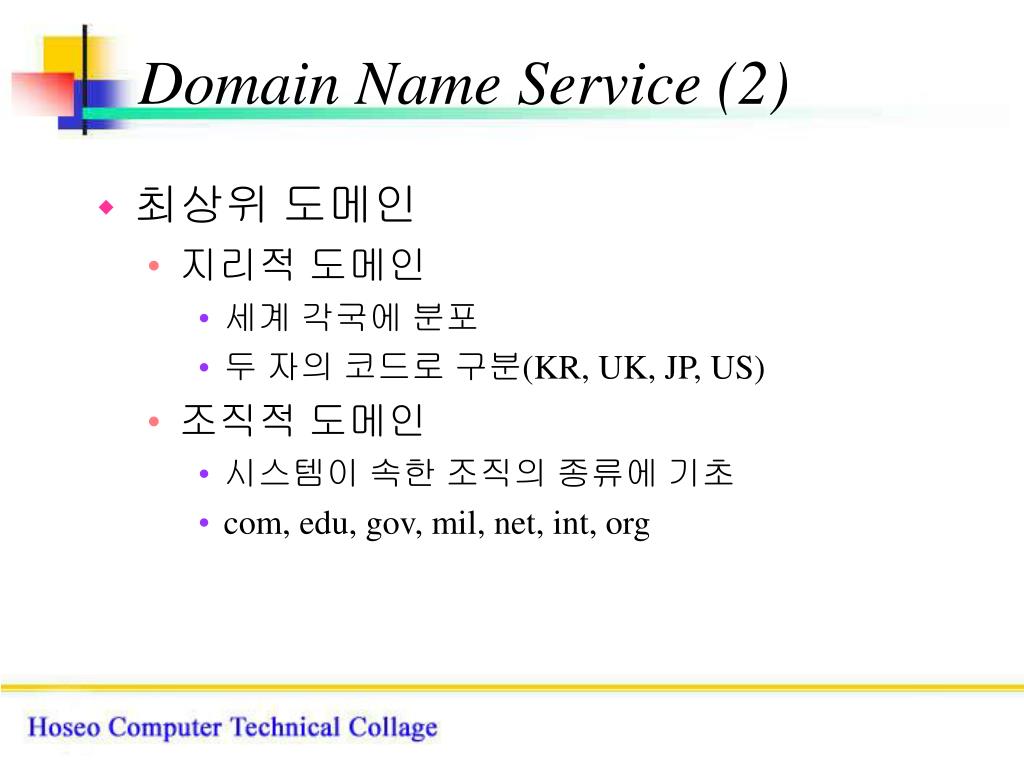 Domain Name Service (2)

◆ 최상위 도메인
• 지리적 도메인
• 세계 각국에 분포
• 두 자의 코드로 구분(KR, UK, JP, US)
• 조직적 도메인
• 시스템이 속한 조직의 종류에 기초
• com, edu, gov, mil, net, int, org

Hoseo Computer Technical Collage